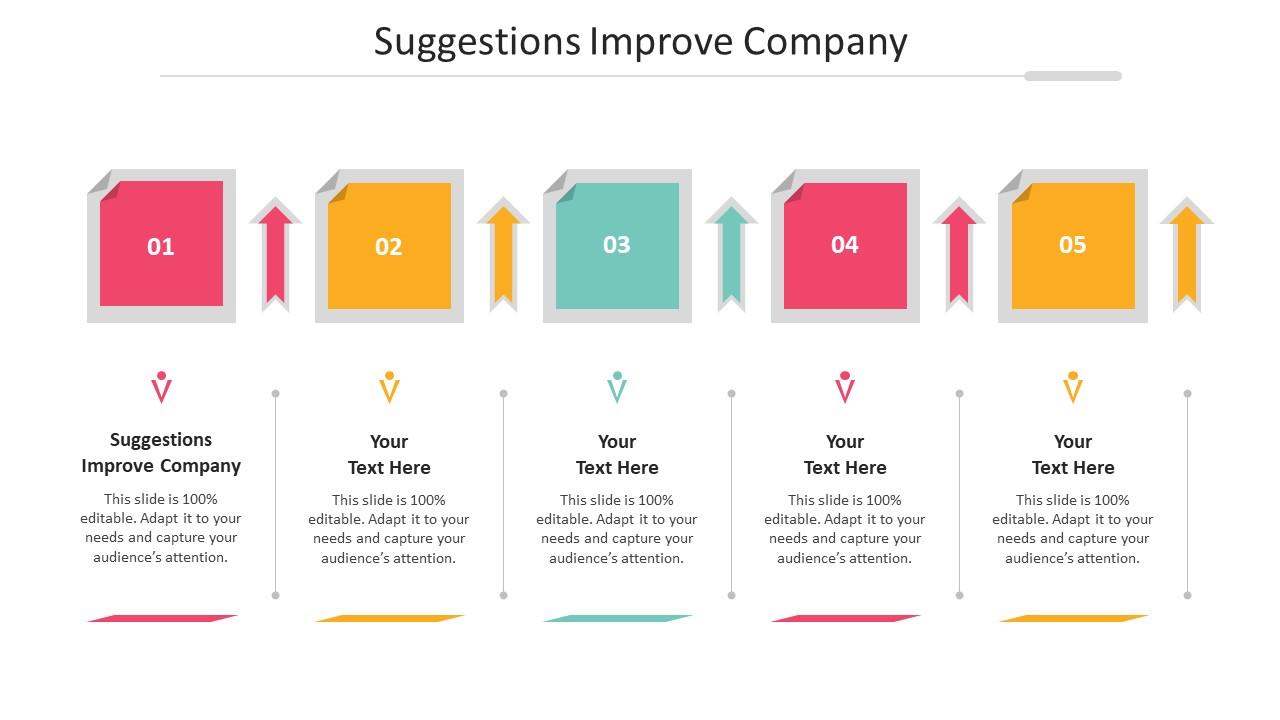 Suggestions Improve Company

01

02

03

04

05

Suggestions Improve Company

This slide is 100% editable. Adapt it to your needs and capture your audience's attention.

Your Text Here

This slide is 100% editable. Adapt it to your needs and capture your audience's attention.

Your Text Here

This slide is 100% editable. Adapt it to your needs and capture your audience's attention.

Your Text Here

This slide is 100% editable. Adapt it to your needs and capture your audience's attention.

Your Text Here

This slide is 100% editable. Adapt it to your needs and capture your audience's attention.